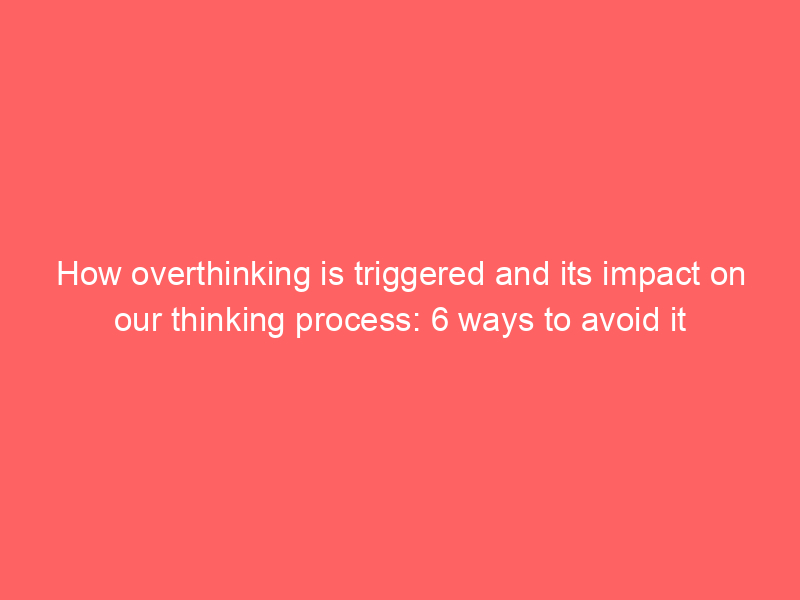 How overthinking is triggered and its impact on our thinking process: 6 ways to avoid it